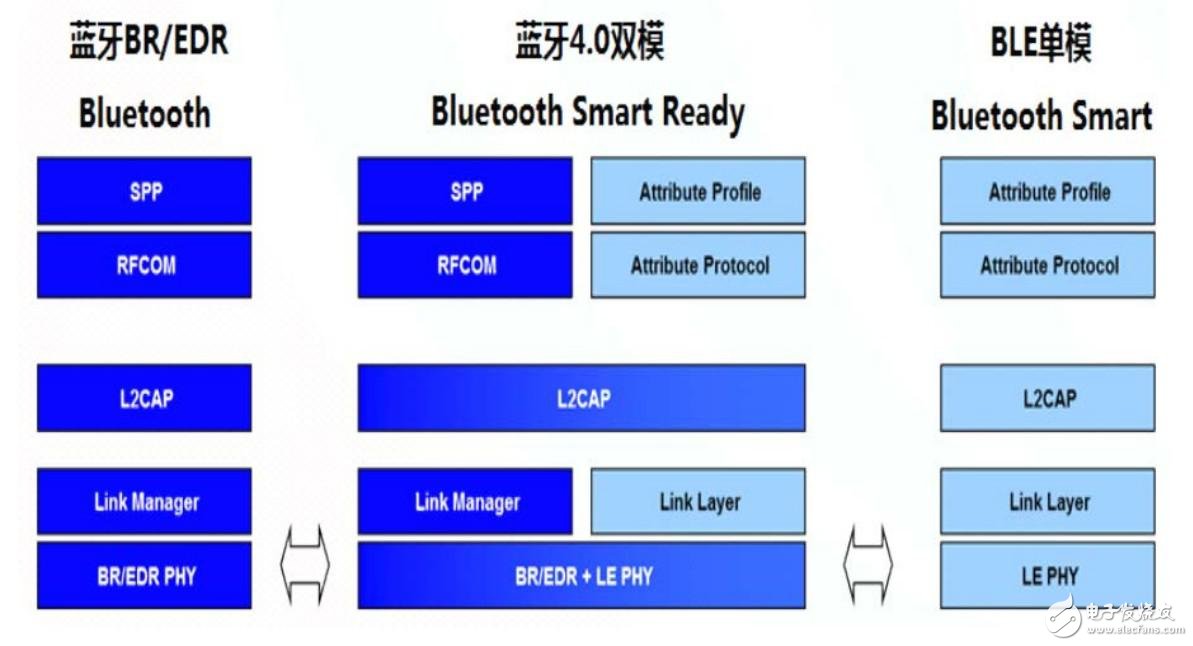 蓝牙BR/EDR

Bluetooth

SPP

RFCOM

L2CAP

Link Manager

BR/EDR PHY

蓝牙4.0双模

Bluetooth Smart Ready

SPP

Attribute Profile

RFCOM

Attribute Protocol

L2CAP

Link Manager

Link Layer

BR/EDR + LE PHY

BLE单模

Bluetooth Smart

Attribute Profile

Attribute Protocol

L2CAP

Link Layer

LE PHY

电子发烧友
www.elecfans.com